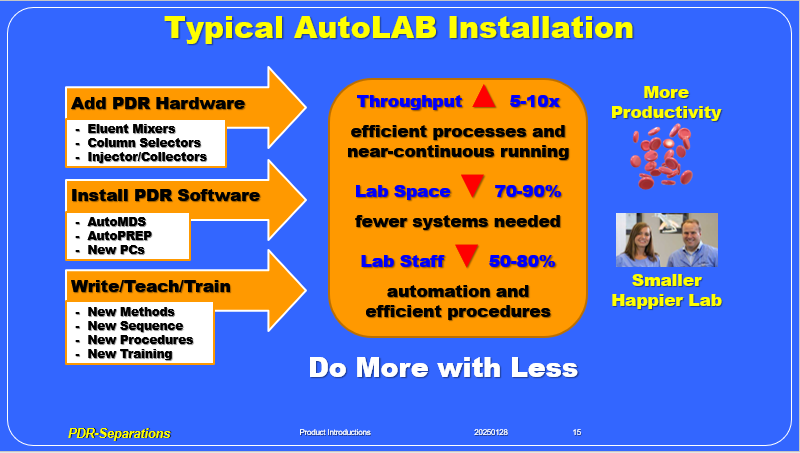 Typical AutoLAB Installation

Add PDR Hardware
- Eluent Mixers
- Column Selectors
- Injector/Collectors

Install PDR Software
- AutoMDS
- AutoPREP
- New PCs

Write/Teach/Train
- New Methods
- New Sequence
- New Procedures
- New Training

Throughput 5-10x
efficient processes and near-continuous running

Lab Space 70-90%
fewer systems needed

Lab Staff 50-80%
automation and efficient procedures

More Productivity

Smaller Happier Lab

Do More with Less

PDR-Separations Product Introductions 20250128 15